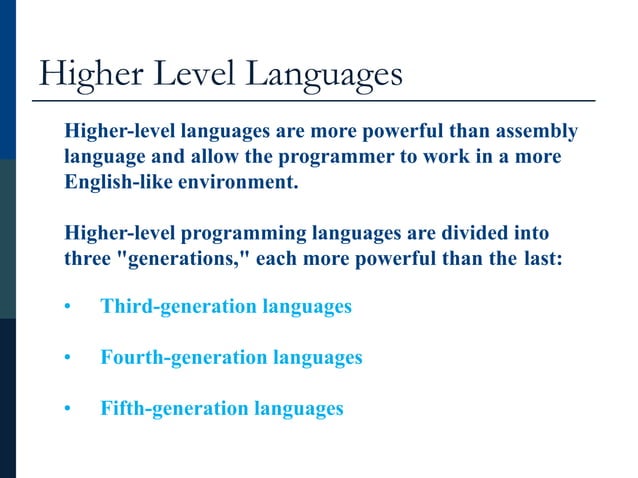 Higher Level Languages

Higher-level languages are more powerful than assembly language and allow the programmer to work in a more English-like environment.

Higher-level programming languages are divided into three "generations," each more powerful than the last:

• Third-generation languages

• Fourth-generation languages

• Fifth-generation languages